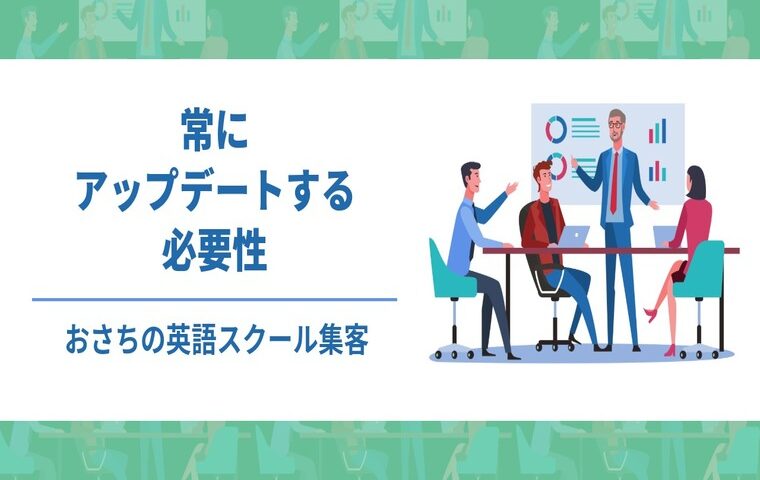 常に
アップデートする
必要性

おさちの英語スクール集客